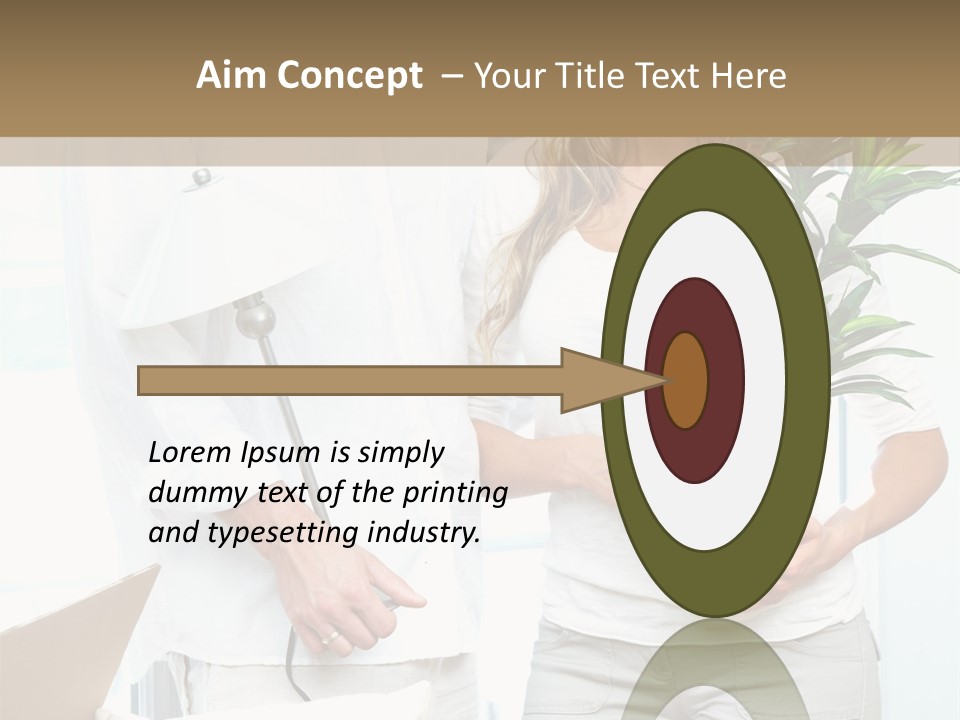 Aim Concept – Your Title Text Here

Lorem Ipsum is simply dummy text of the printing and typesetting industry.